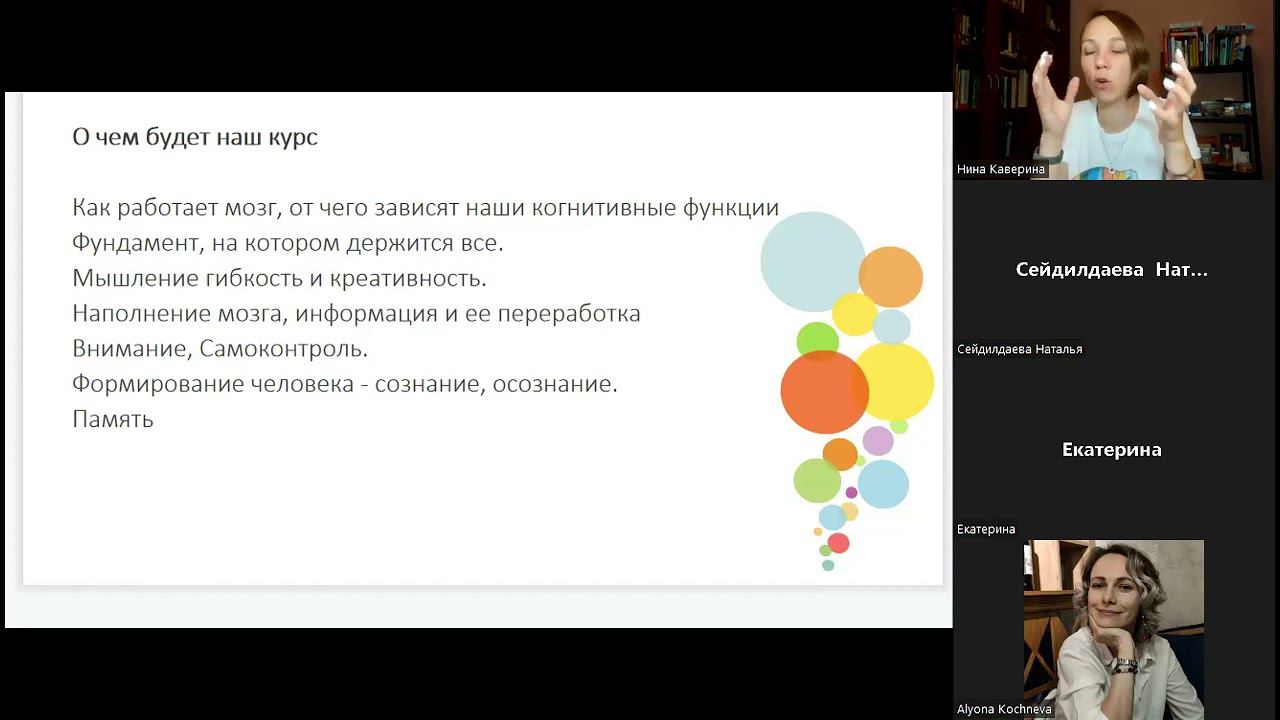 О чем будет наш курс

Как работает мозг, от чего зависят наши когнитивные функции
Фундамент, на котором держится все.
Мышление гибкость и креативность.
Наполнение мозга, информация и ее переработка
Внимание, Самоконтроль.
Формирование человека - сознание, осознание.
Память

Нина Каверина

Сейдилдаева Нат...

Сейдилдаева Наталья

Екатерина

Екатерина

Alyona Kochneva